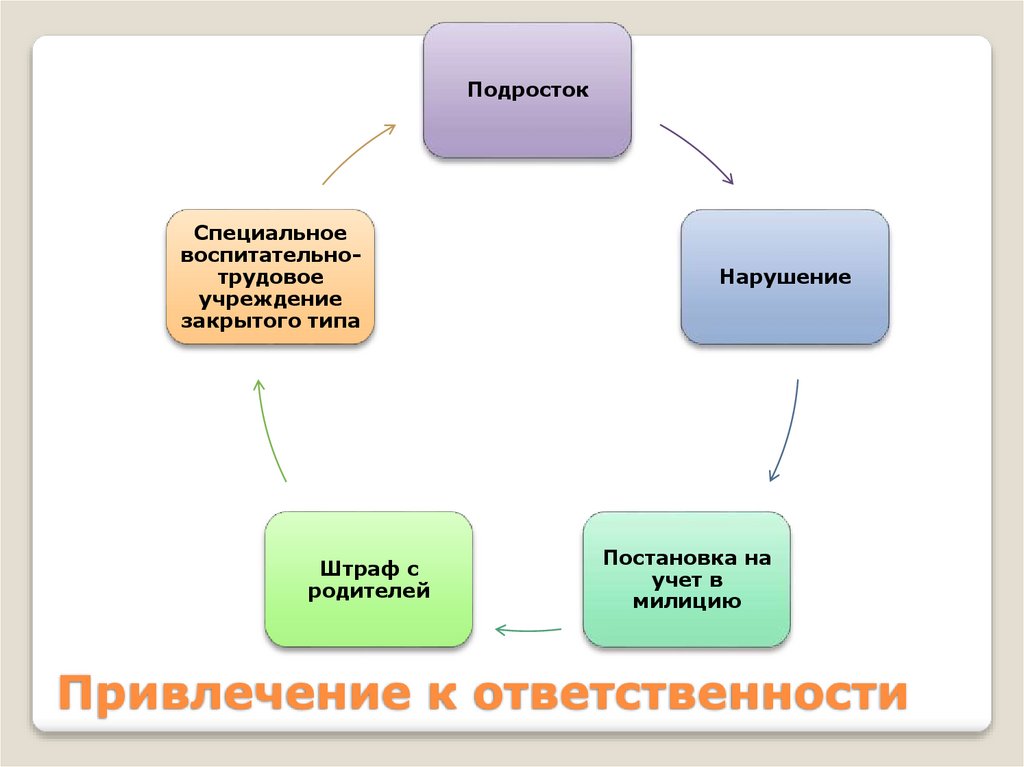 Подросток

Нарушение

Постановка на учет в милицию

Штраф с родителей

Специальное воспитательно-трудовое учреждение закрытого типа

Привлечение к ответственности